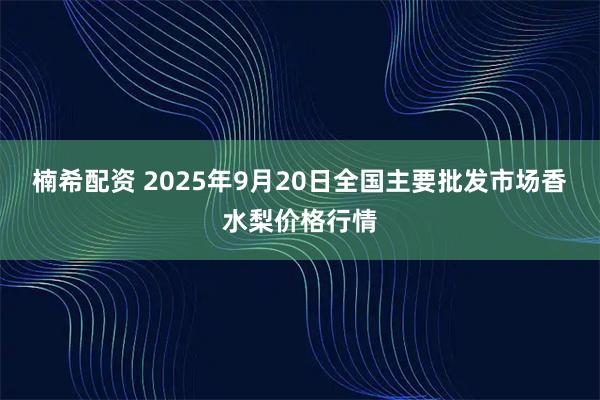 楠希配资 2025年9月20日全国主要批发市场香水梨价格行情